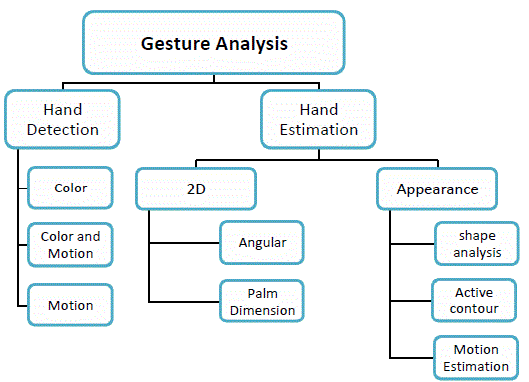 Gesture Analysis

Hand Detection

Color

Color and Motion

Motion

Hand Estimation

2D

Angular

Palm Dimension

Appearance

shape analysis

Active contour

Motion Estimation